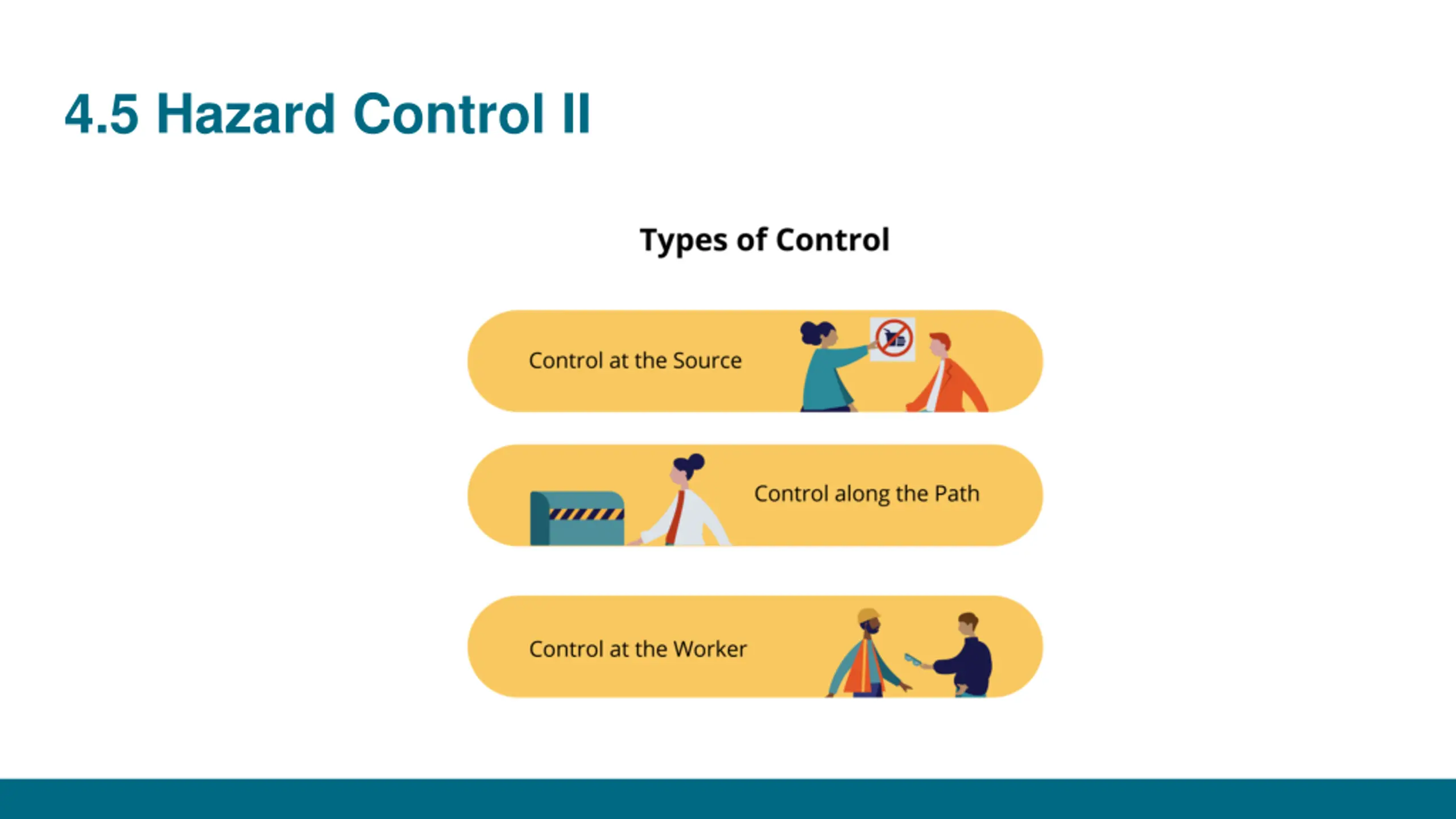 4.5 Hazard Control II

Types of Control

Control at the Source

Control along the Path

Control at the Worker